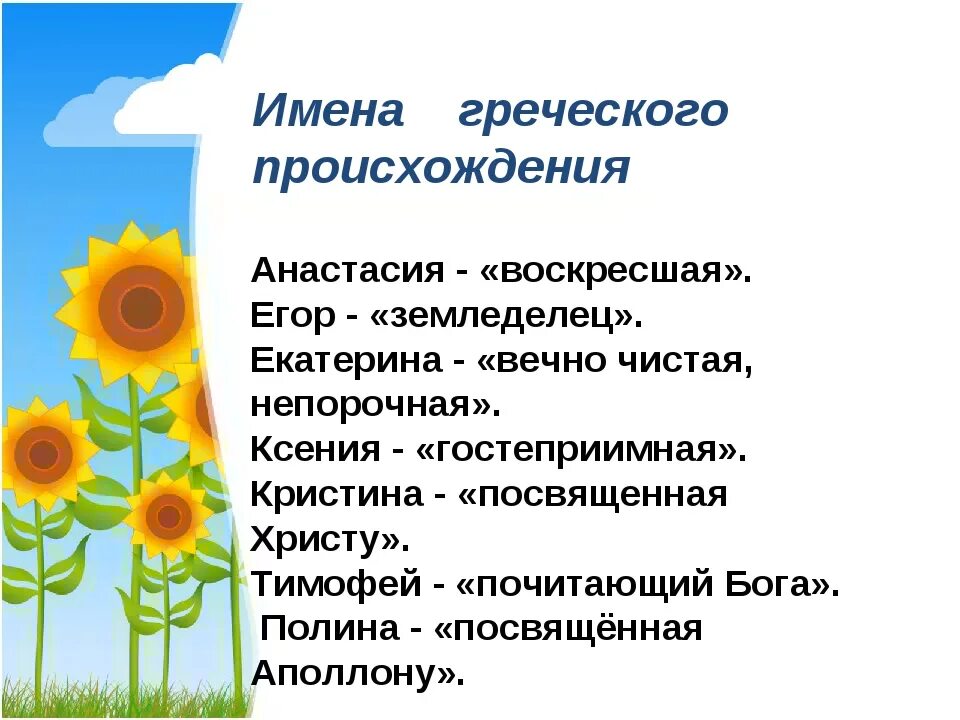 Имена греческого происхождения

Анастасия - «воскресшая».
Егор - «земледелец».
Екатерина - «вечно чистая, непорочная».
Ксения - «гостеприимная».
Кристина - «посвященная Христу».
Тимофей - «почитающий Бога».
Полина - «посвящённая Аполлону».